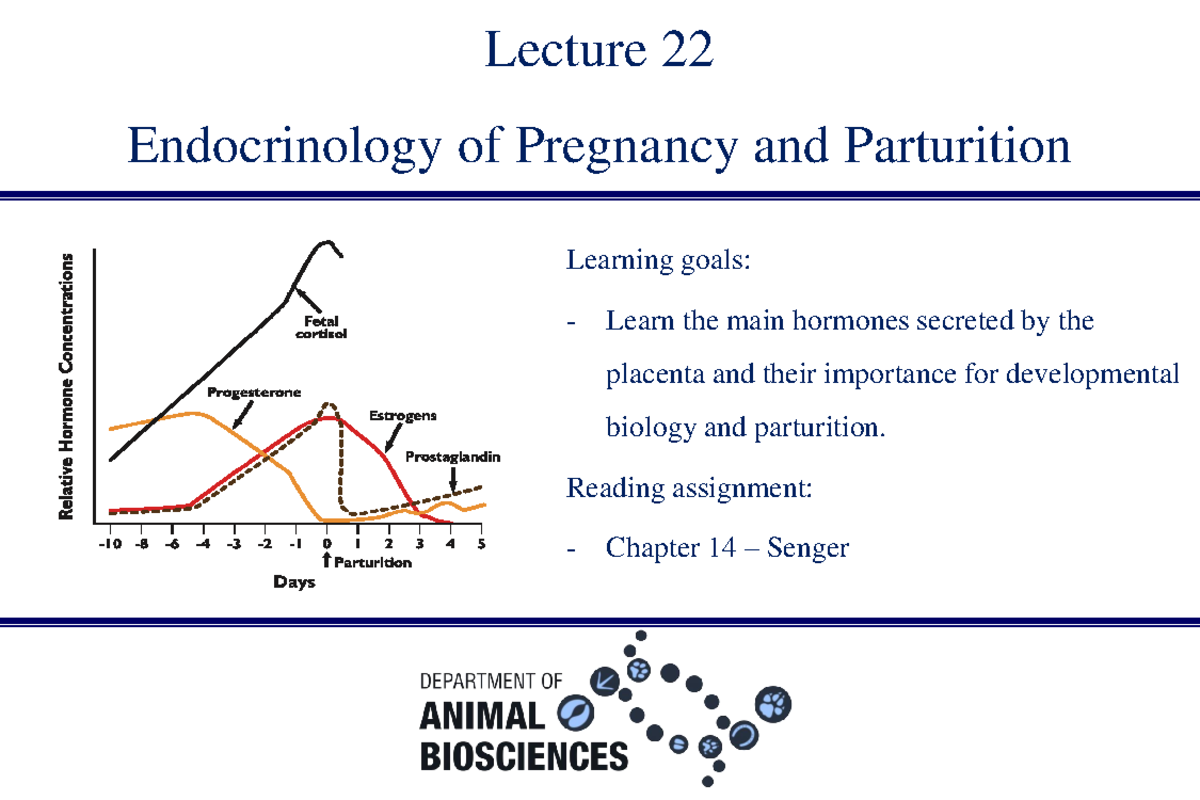 Lecture 22

Endocrinology of Pregnancy and Parturition

Relative Hormone Concentrations

Fetal cortisol

Progesterone

Estrogens

Prostaglandin

-10 -8 -6 -4 -3 -2 -1 0 1 2 3 4 5

Parturition

Days

Learning goals:

- Learn the main hormones secreted by the placenta and their importance for developmental biology and parturition.

Reading assignment:

- Chapter 14 – Senger

DEPARTMENT OF
ANIMAL
BIOSCIENCES